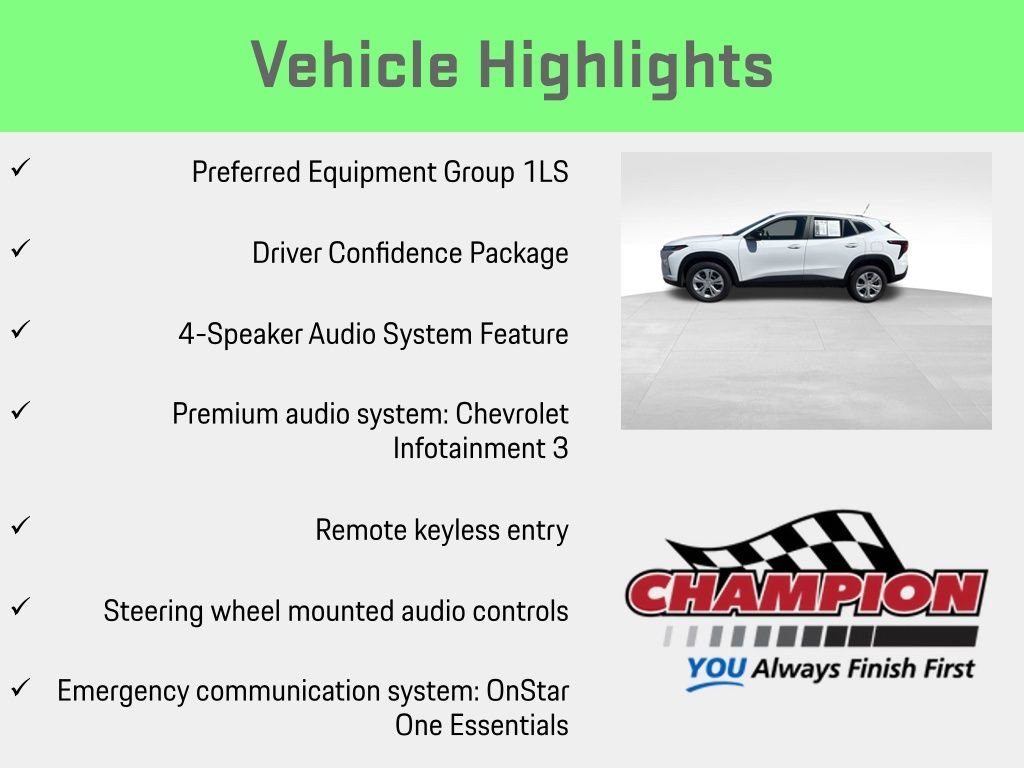 Vehicle Highlights

✓ Preferred Equipment Group 1LS

✓ Driver Confidence Package

✓ 4-Speaker Audio System Feature

✓ Premium audio system: Chevrolet Infotainment 3

✓ Remote keyless entry

✓ Steering wheel mounted audio controls

✓ Emergency communication system: OnStar One Essentials

CHAMPION
YOU Always Finish First